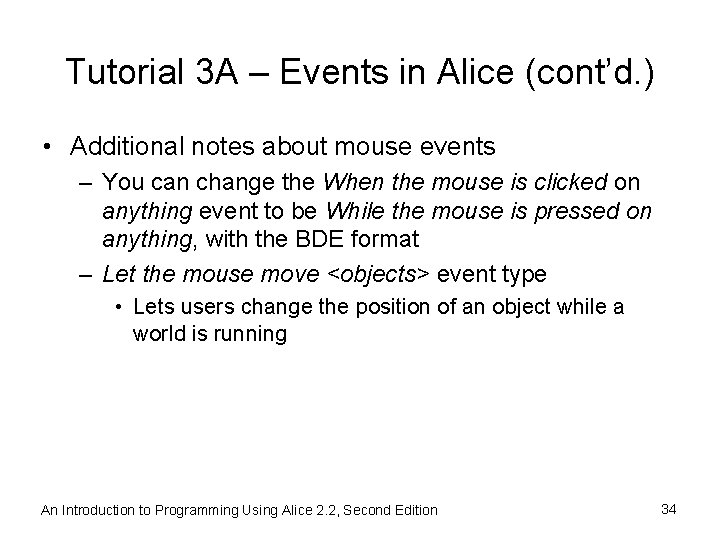 Tutorial 3A – Events in Alice (cont'd.)

• Additional notes about mouse events

– You can change the When the mouse is clicked on anything event to be While the mouse is pressed on anything, with the BDE format

– Let the mouse move <objects> event type

• Lets users change the position of an object while a world is running

An Introduction to Programming Using Alice 2.2, Second Edition

34